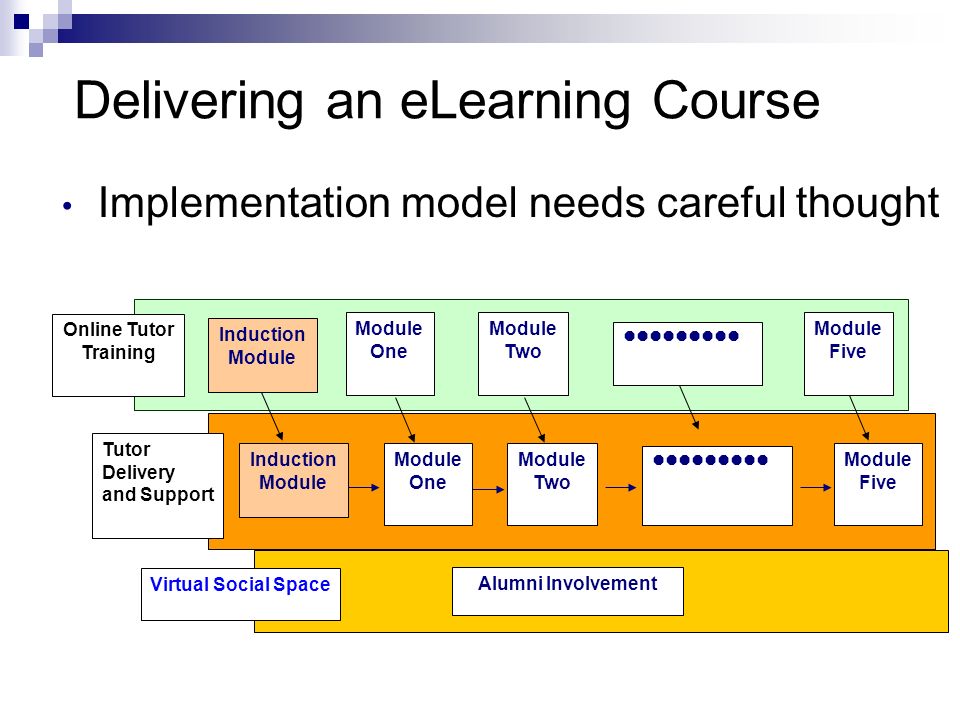 Delivering an eLearning Course

• Implementation model needs careful thought

Online Tutor Training

Induction Module

Module One

Module Two

●●●●●●●●●

Module Five

Tutor Delivery and Support

Induction Module

Module One

Module Two

●●●●●●●●●

Module Five

Virtual Social Space

Alumni Involvement